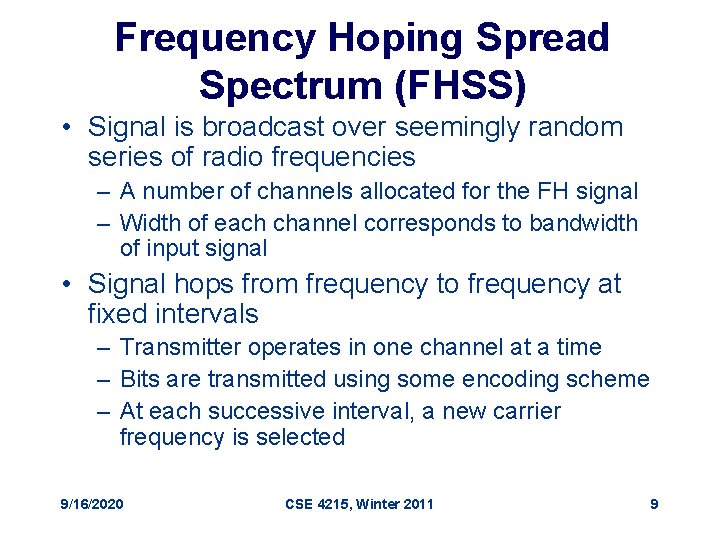 Frequency Hoping Spread Spectrum (FHSS)

• Signal is broadcast over seemingly random series of radio frequencies
– A number of channels allocated for the FH signal
– Width of each channel corresponds to bandwidth of input signal
• Signal hops from frequency to frequency at fixed intervals
– Transmitter operates in one channel at a time
– Bits are transmitted using some encoding scheme
– At each successive interval, a new carrier frequency is selected

9/16/2020 CSE 4215, Winter 2011 9